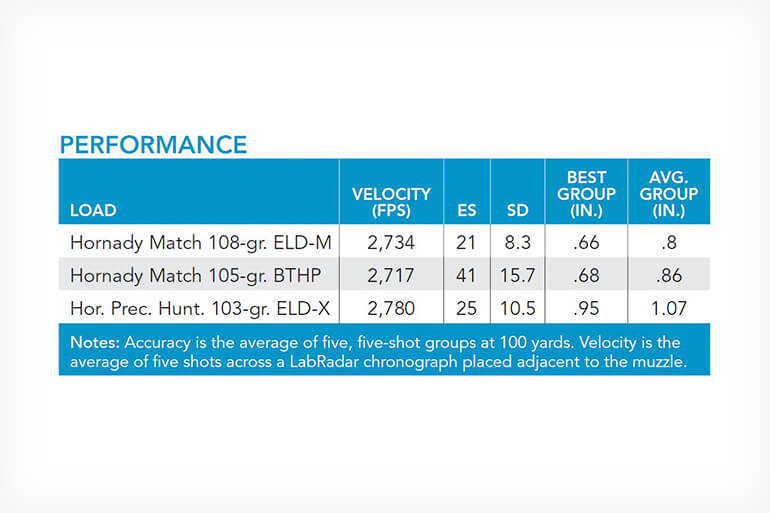 PERFORMANCE

| LOAD | VELOCITY (FPS) | ES | SD | BEST GROUP (IN.) | AVG. GROUP (IN.) |
|---|---|---|---|---|---|
| Hornady Match 108-gr. ELD-M | 2,734 | 21 | 8.3 | .66 | .8 |
| Hornady Match 105-gr. BTHP | 2,717 | 41 | 15.7 | .68 | .86 |
| Hor. Prec. Hunt. 103-gr. ELD-X | 2,780 | 25 | 10.5 | .95 | 1.07 |

Notes: Accuracy is the average of five, five-shot groups at 100 yards. Velocity is the average of five shots across a LabRadar chronograph placed adjacent to the muzzle.